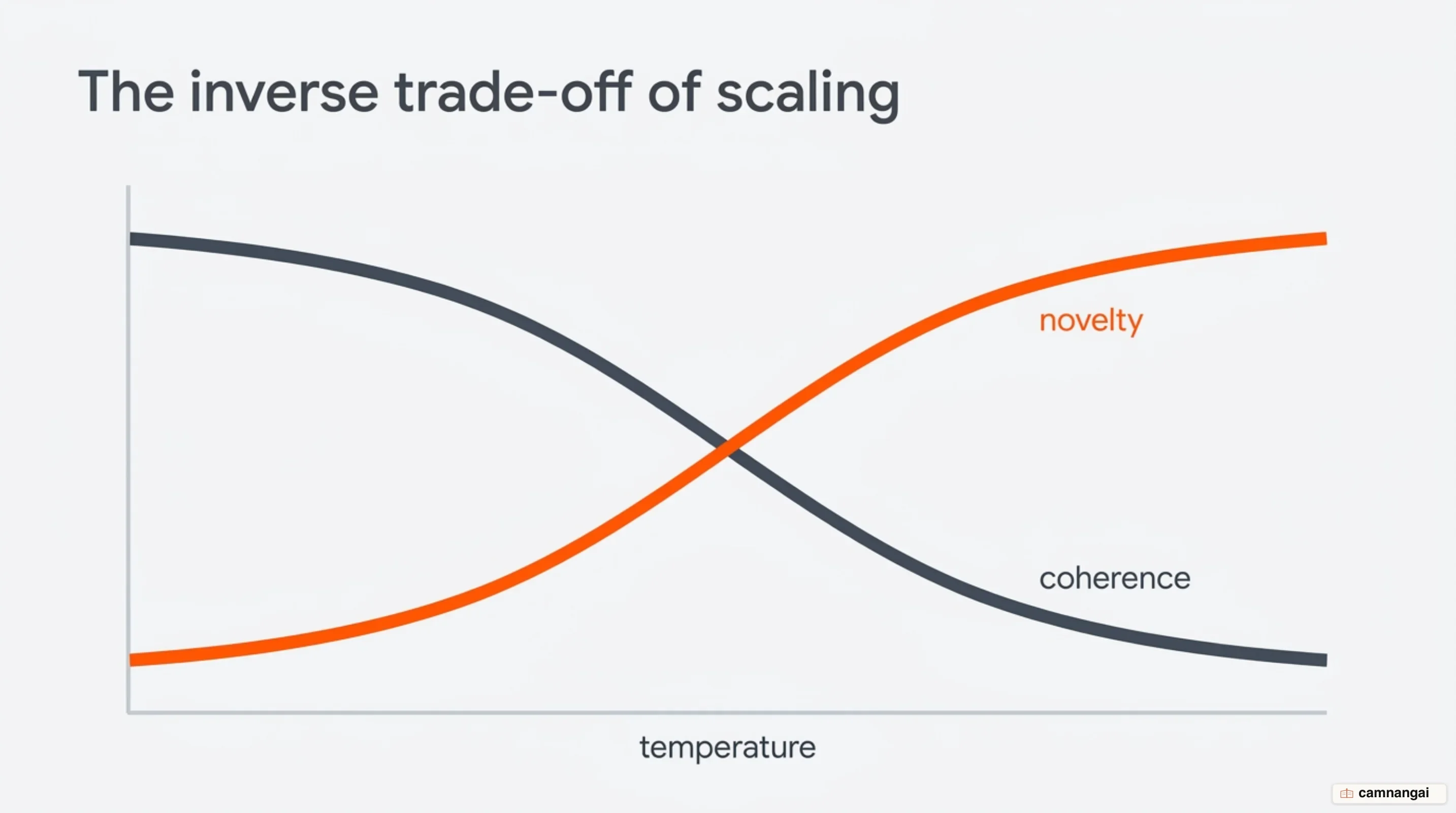 The inverse trade-off of scaling

novelty

coherence

temperature

camnangai